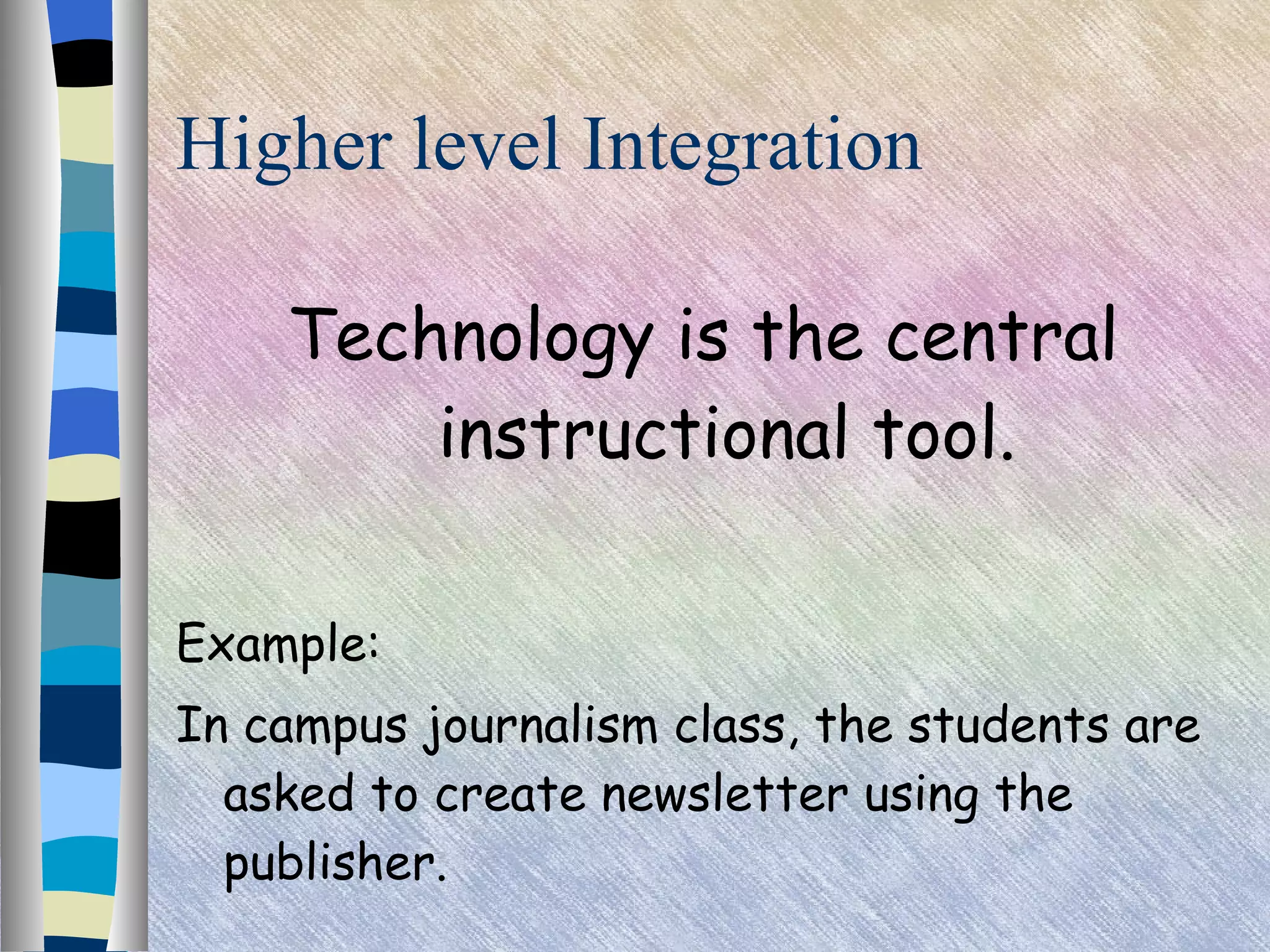 Higher level Integration

Technology is the central instructional tool.

Example:

In campus journalism class, the students are asked to create newsletter using the publisher.